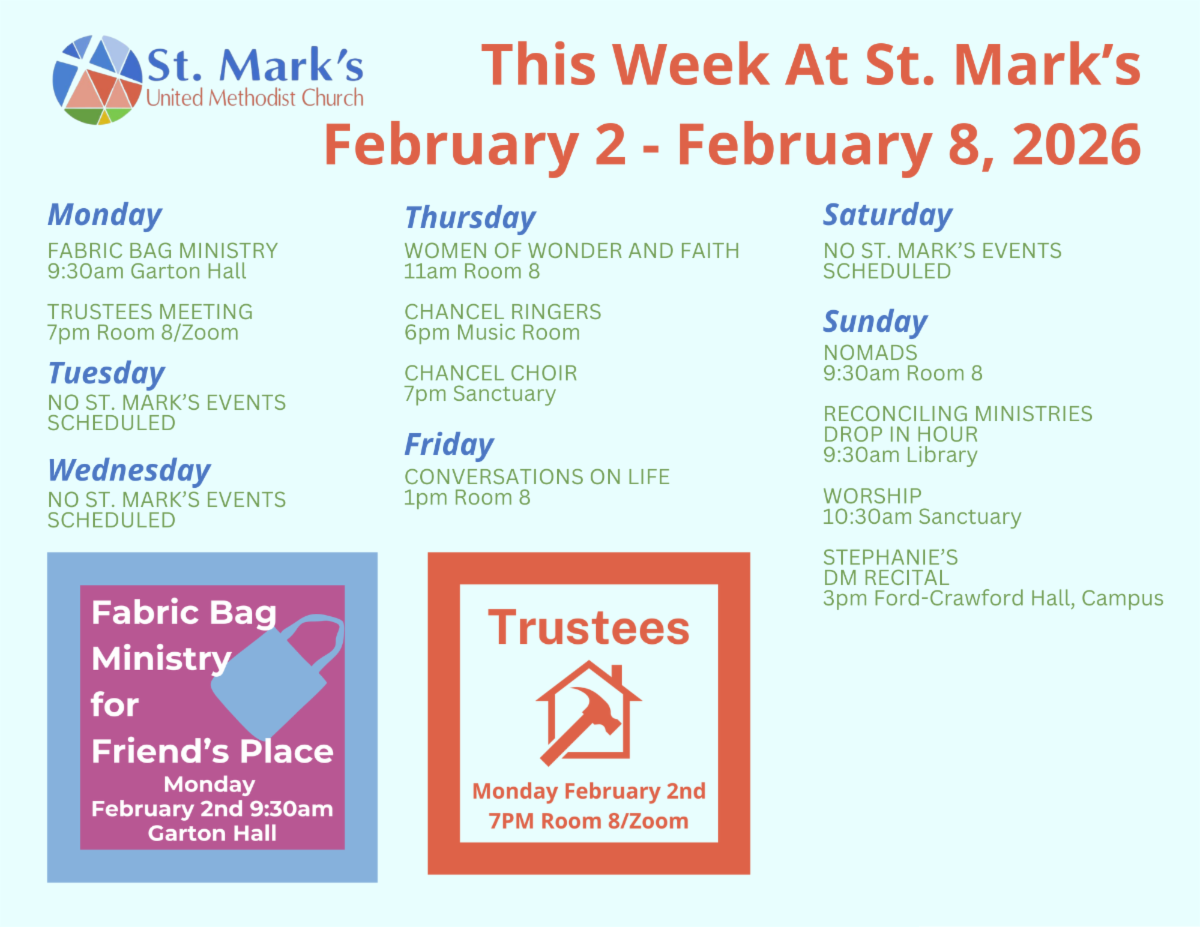 St. Mark's
United Methodist Church

This Week At St. Mark's
February 2 - February 8, 2026

Monday
FABRIC BAG MINISTRY
9:30am Garton Hall

TRUSTEES MEETING
7pm Room 8/Zoom

Tuesday
NO ST. MARK'S EVENTS SCHEDULED

Wednesday
NO ST. MARK'S EVENTS SCHEDULED

Thursday
WOMEN OF WONDER AND FAITH
11am Room 8

CHANCEL RINGERS
6pm Music Room

CHANCEL CHOIR
7pm Sanctuary

Friday
CONVERSATIONS ON LIFE
1pm Room 8

Saturday
NO ST. MARK'S EVENTS SCHEDULED

Sunday
NOMADS
9:30am Room 8

RECONCILING MINISTRIES DROP IN HOUR
9:30am Library

WORSHIP
10:30am Sanctuary

STEPHANIE'S DM RECITAL
3pm Ford-Crawford Hall, Campus

Fabric Bag Ministry for Friend's Place
Monday
February 2nd 9:30am
Garton Hall

Trustees
Monday February 2nd
7PM Room 8/Zoom